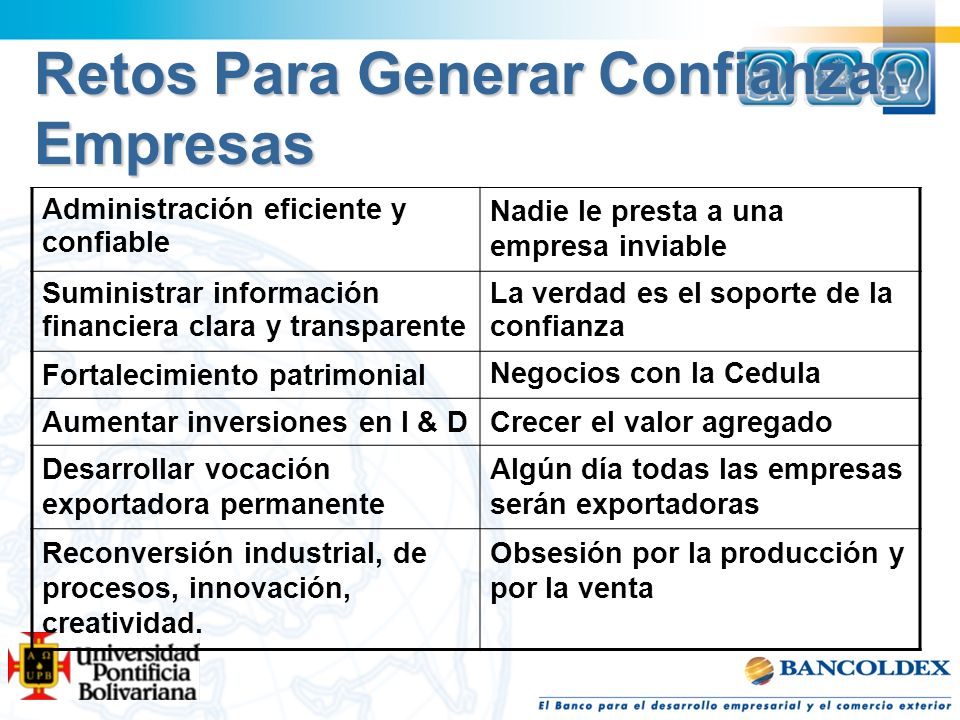 Retos Para Generar Confianza: Empresas

| Administración eficiente y confiable | Nadie le presta a una empresa inviable |
|---|---|
| Suministrar información financiera clara y transparente | La verdad es el soporte de la confianza |
| Fortalecimiento patrimonial | Negocios con la Cedula |
| Aumentar inversiones en I & D | Crecer el valor agregado |
| Desarrollar vocación exportadora permanente | Algún día todas las empresas serán exportadoras |
| Reconversión industrial, de procesos, innovación, creatividad. | Obsesión por la producción y por la venta |

A Ω UPB
Universidad Pontificia Bolivariana

BANCOLDEX
El Banco para el desarrollo empresarial y el comercio exterior